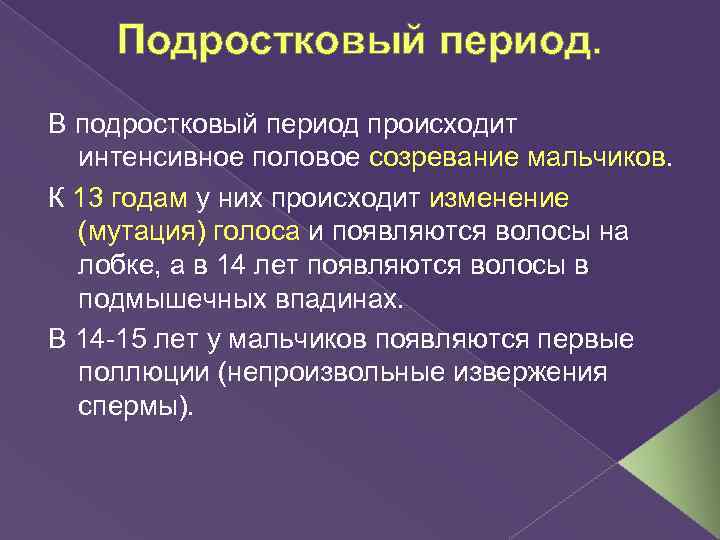 Подростковый период.

В подростковый период происходит интенсивное половое созревание мальчиков.

К 13 годам у них происходит изменение (мутация) голоса и появляются волосы на лобке, а в 14 лет появляются волосы в подмышечных впадинах.

В 14-15 лет у мальчиков появляются первые поллюции (непроизвольные извержения спермы).